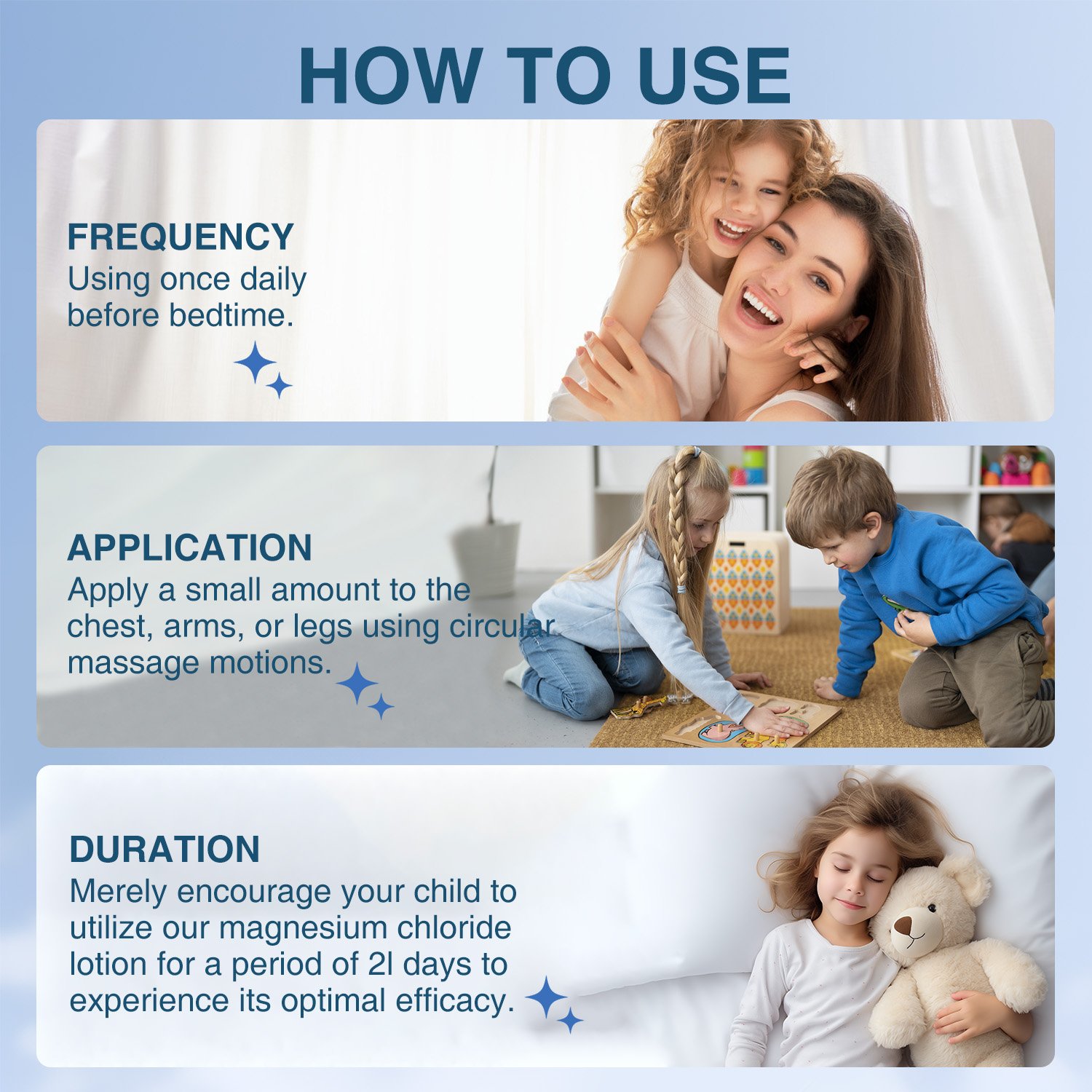 HOW TO USE

FREQUENCY
Using once daily before bedtime.

APPLICATION
Apply a small amount to the chest, arms, or legs using circular massage motions.

DURATION
Merely encourage your child to utilize our magnesium chloride lotion for a period of 2l days to experience its optimal efficacy.